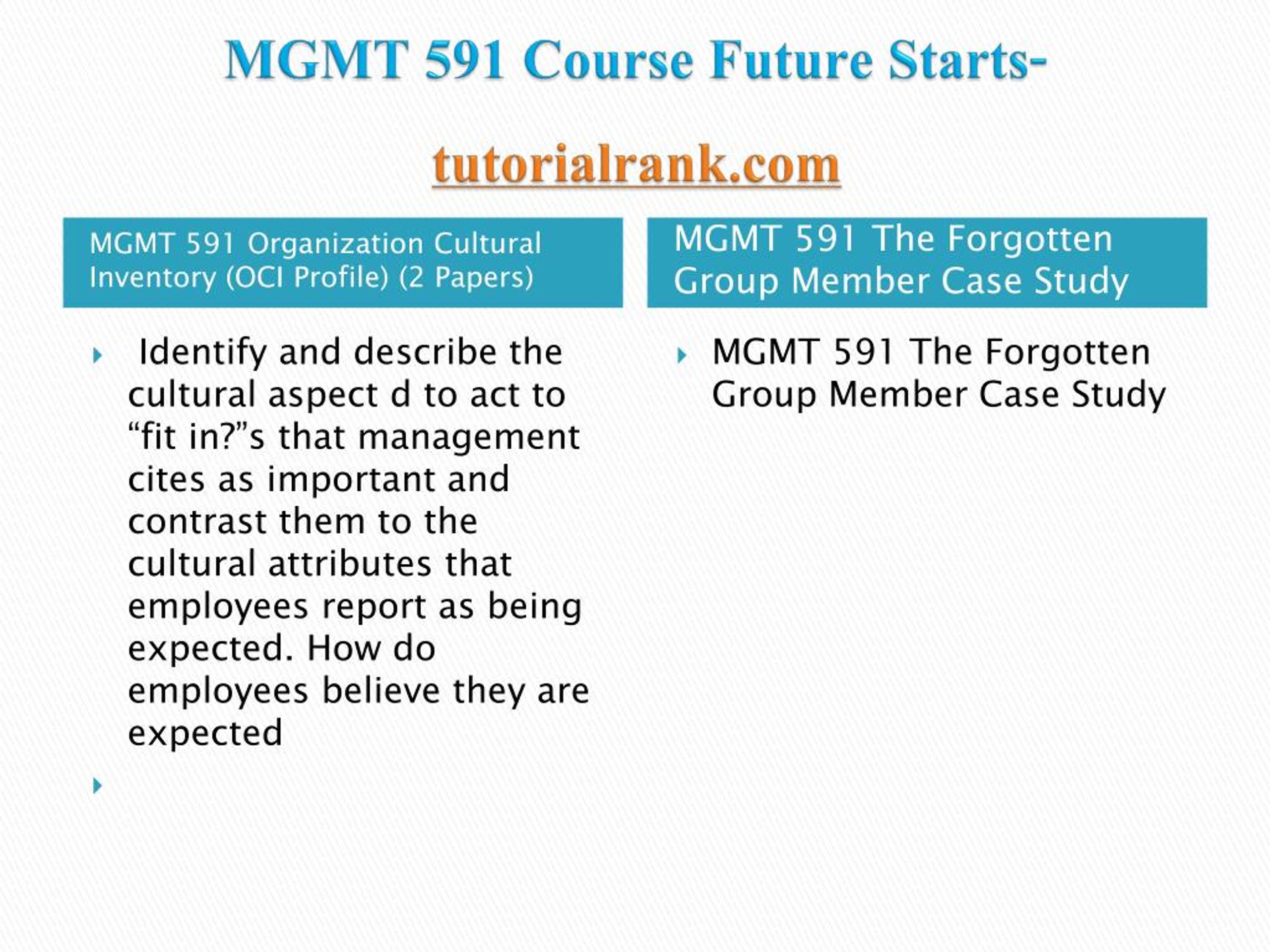 MGMT 591 Course Future Starts-

tutorialrank.com

MGMT 591 Organization Cultural Inventory (OCI Profile) (2 Papers)

Identify and describe the cultural aspect d to act to “fit in?”s that management cites as important and contrast them to the cultural attributes that employees report as being expected. How do employees believe they are expected

MGMT 591 The Forgotten Group Member Case Study

MGMT 591 The Forgotten Group Member Case Study